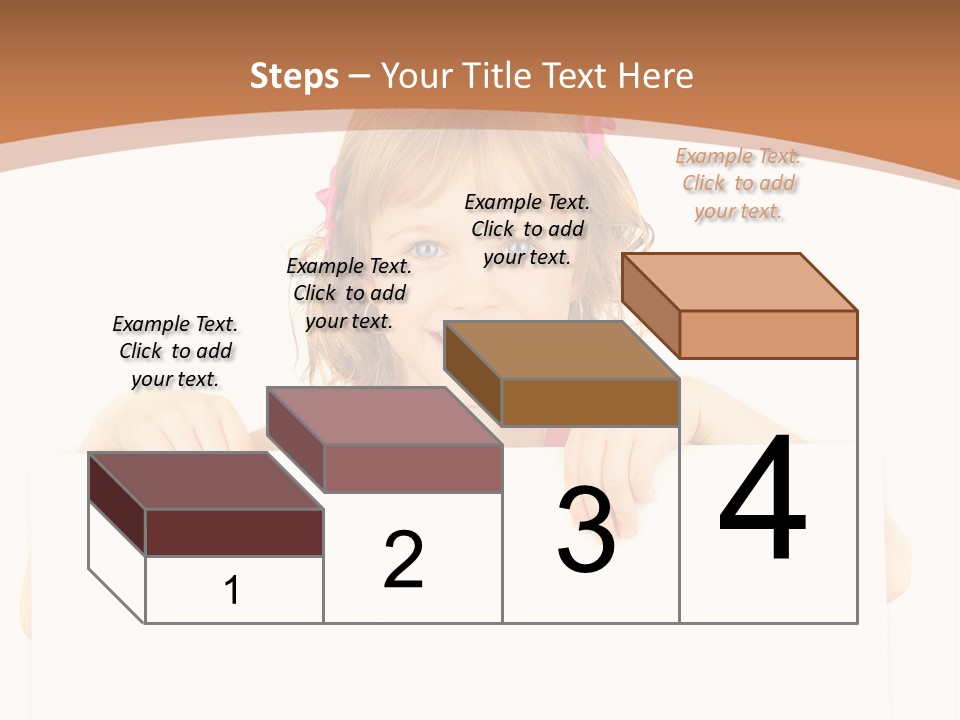 Steps – Your Title Text Here

Example Text. Click to add your text.

Example Text. Click to add your text.

Example Text. Click to add your text.

Example Text. Click to add your text.

1

2

3

4